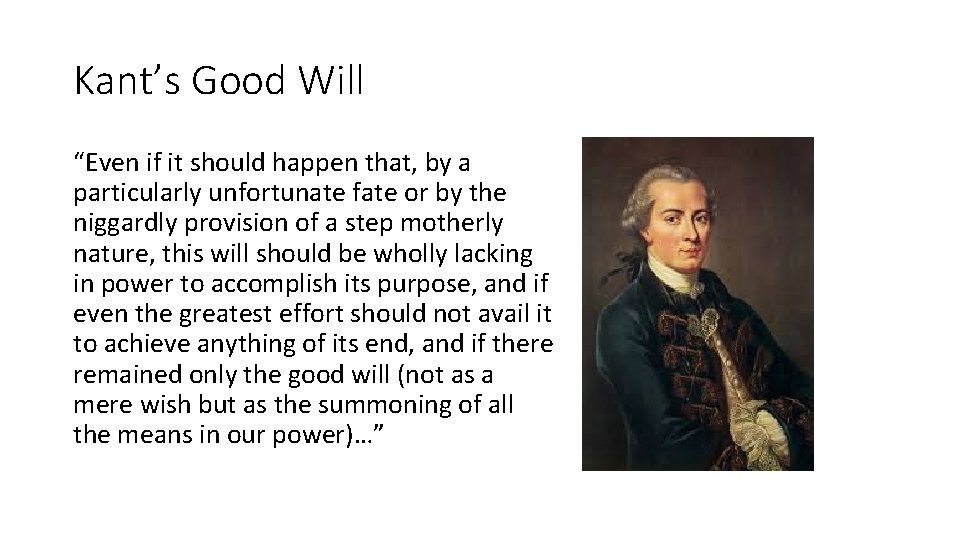 Kant's Good Will

"Even if it should happen that, by a particularly unfortunate fate or by the niggardly provision of a step motherly nature, this will should be wholly lacking in power to accomplish its purpose, and if even the greatest effort should not avail it to achieve anything of its end, and if there remained only the good will (not as a mere wish but as the summoning of all the means in our power)…"